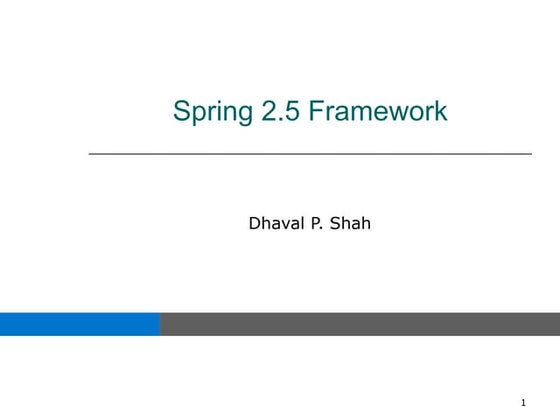 Spring 2.5 Framework

Dhaval P. Shah

1